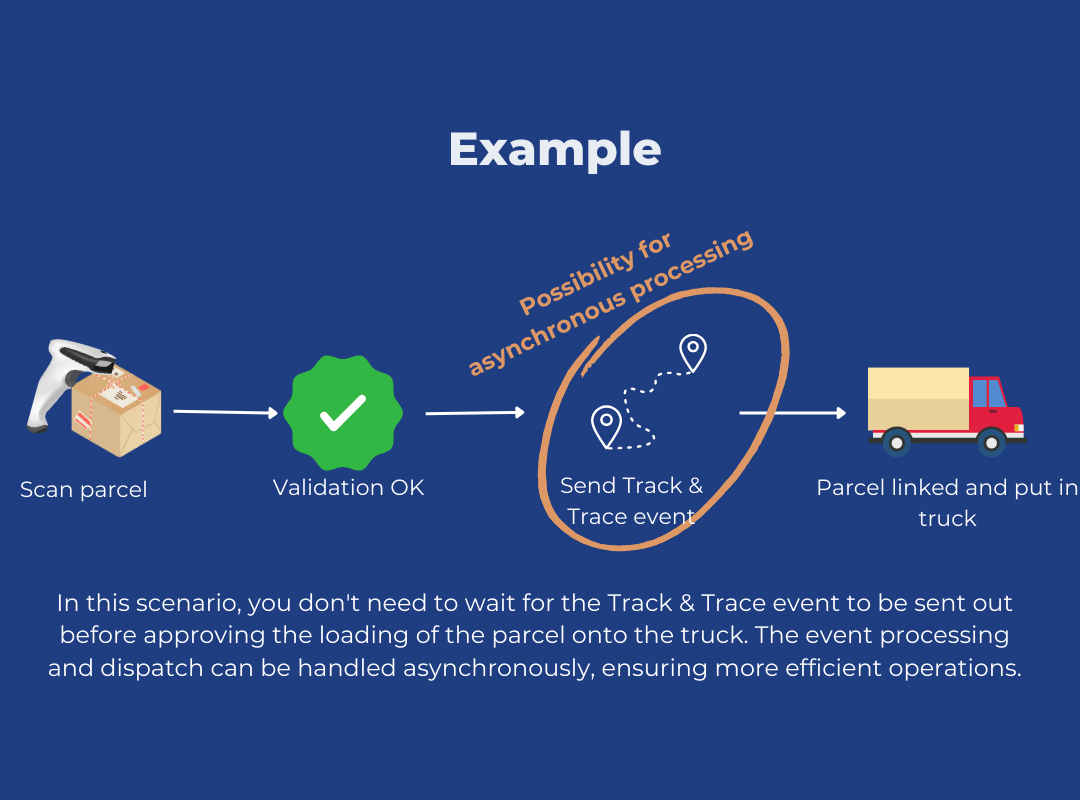 Example

Possibility for asynchronous processing

Scan parcel

Validation OK

Send Track & Trace event

Parcel linked and put in truck

In this scenario, you don't need to wait for the Track & Trace event to be sent out before approving the loading of the parcel onto the truck. The event processing and dispatch can be handled asynchronously, ensuring more efficient operations.